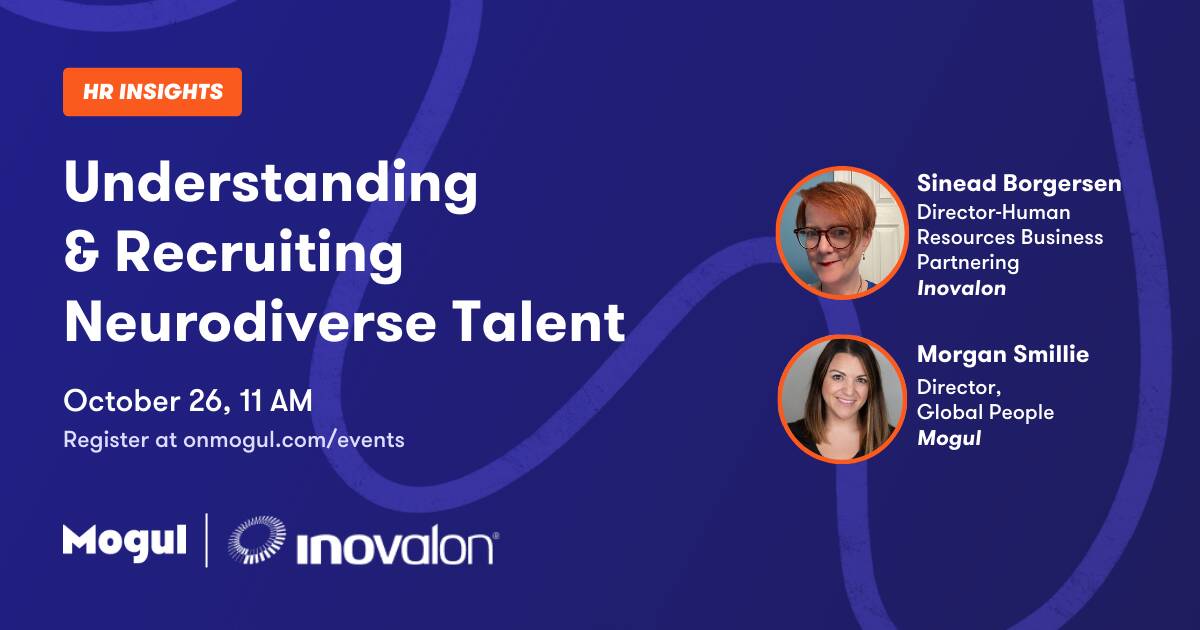 HR INSIGHTS

Understanding & Recruiting Neurodiverse Talent

October 26, 11 AM
Register at onmogul.com/events

Mogul | inovalon

Sinead Borgersen
Director-Human Resources Business Partnering
Inovalon

Morgan Smillie
Director, Global People
Mogul